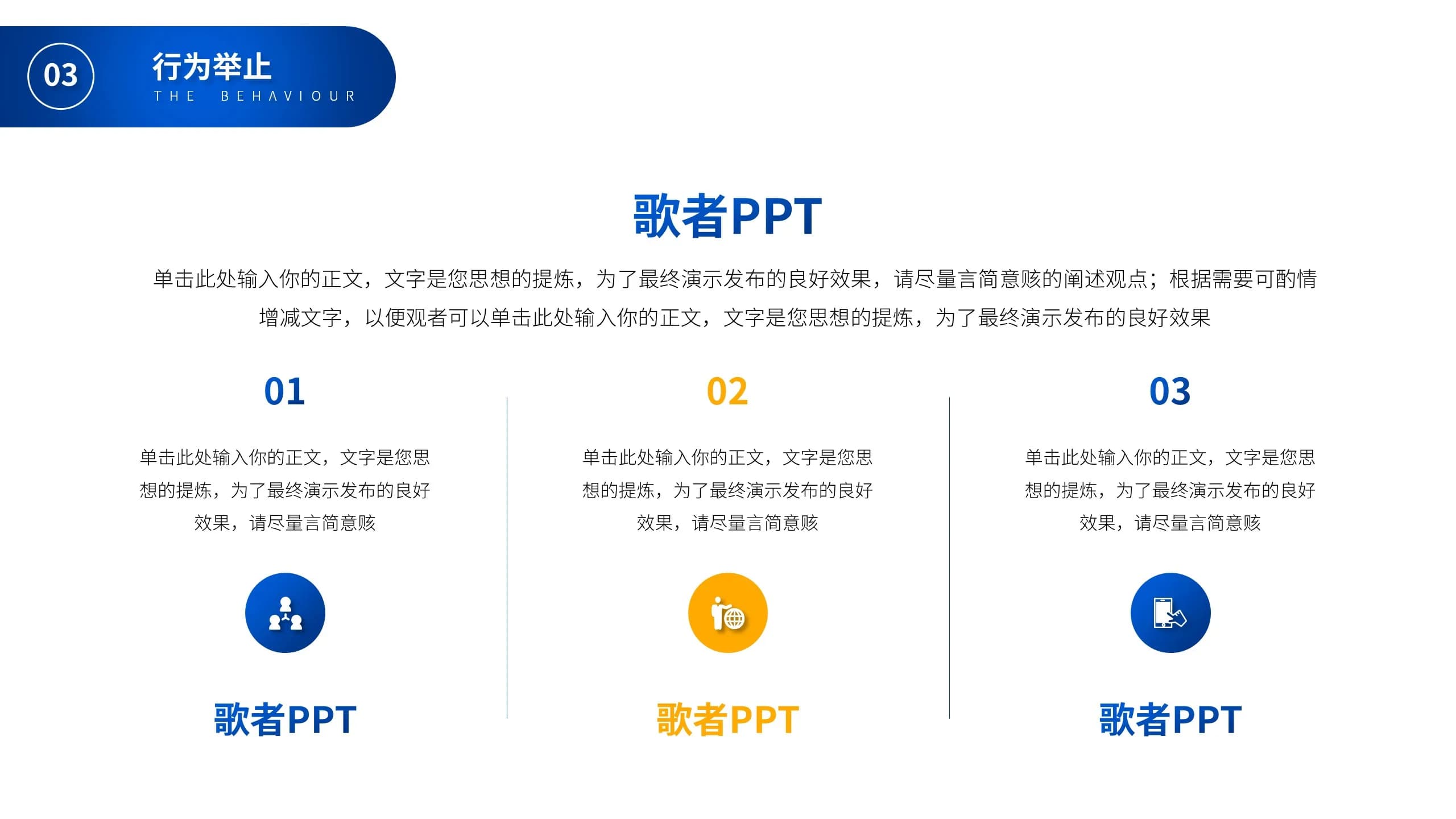 03

行为举止

THE BEHAVIOUR

歌者PPT

单击此处输入你的正文，文字是您思想的提炼，为了最终演示发布的良好效果，请尽量言简意赅的阐述观点；根据需要可酌情增减文字，以便观者可以单击此处输入你的正文，文字是您思想的提炼，为了最终演示发布的良好效果

01

单击此处输入你的正文，文字是您思想的提炼，为了最终演示发布的良好效果，请尽量言简意赅

歌者PPT

02

单击此处输入你的正文，文字是您思想的提炼，为了最终演示发布的良好效果，请尽量言简意赅

歌者PPT

03

单击此处输入你的正文，文字是您思想的提炼，为了最终演示发布的良好效果，请尽量言简意赅

歌者PPT